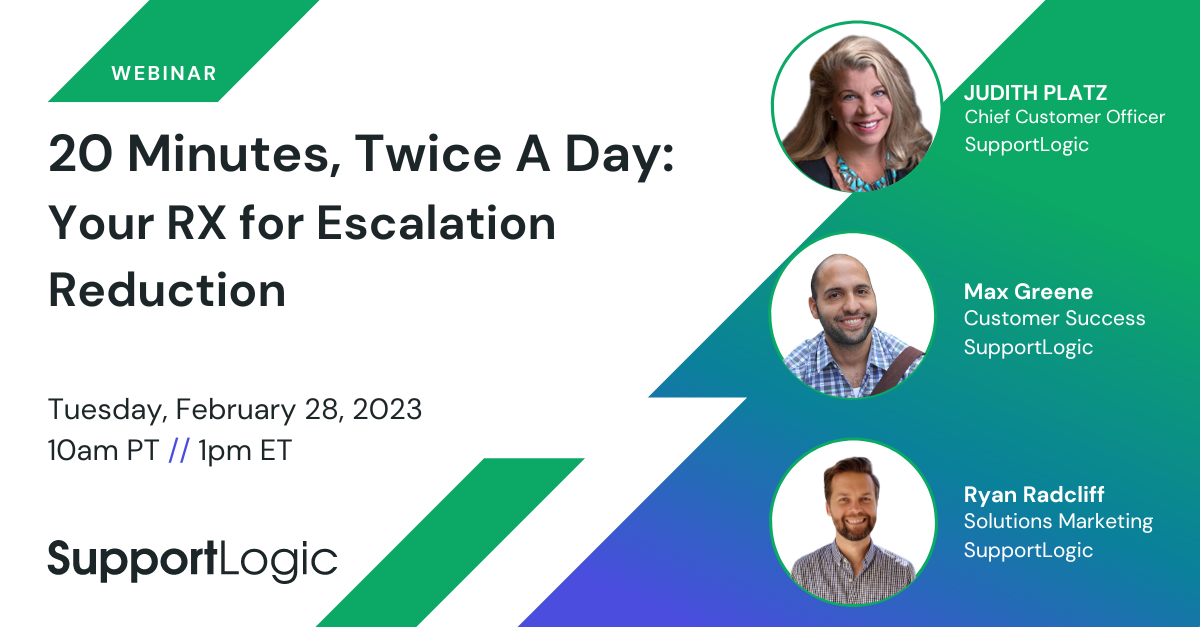 WEBINAR

20 Minutes, Twice A Day: Your RX for Escalation Reduction

Tuesday, February 28, 2023
10am PT // 1pm ET

SupportLogic

JUDITH PLATZ
Chief Customer Officer
SupportLogic

Max Greene
Customer Success
SupportLogic

Ryan Radcliff
Solutions Marketing
SupportLogic